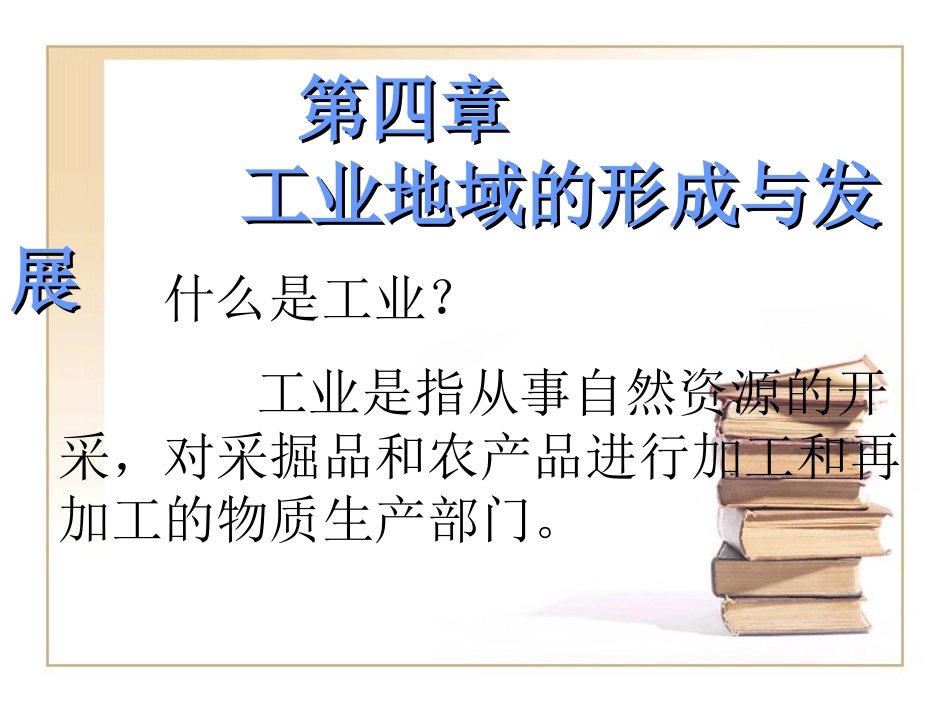 第四章
工业地域的形成与发展

什么是工业？

工业是指从事自然资源的开采，对采掘品和农产品进行加工和再加工的物质生产部门。